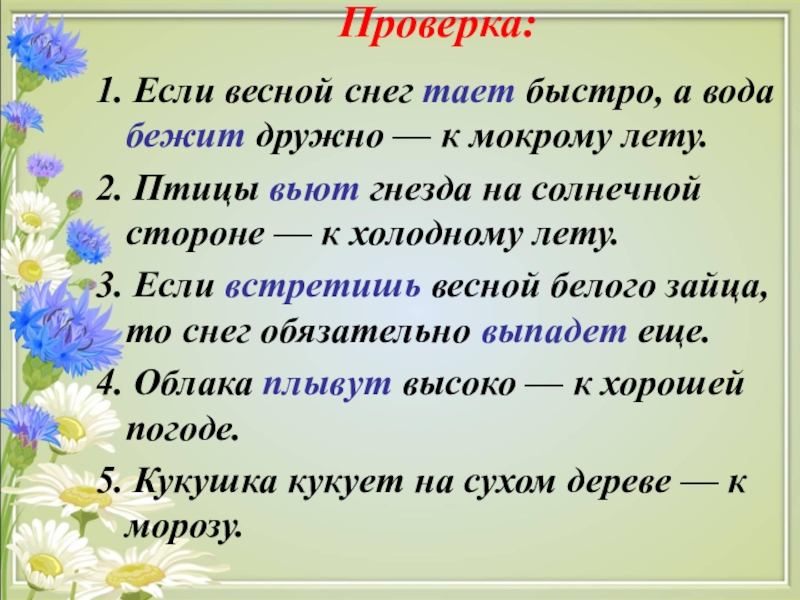 Проверка:

1. Если весной снег тает быстро, а вода бежит дружно — к мокрому лету.

2. Птицы вьют гнезда на солнечной стороне — к холодному лету.

3. Если встретишь весной белого зайца, то снег обязательно выпадет еще.

4. Облака плывут высоко — к хорошей погоде.

5. Кукушка кукует на сухом дереве — к морозу.